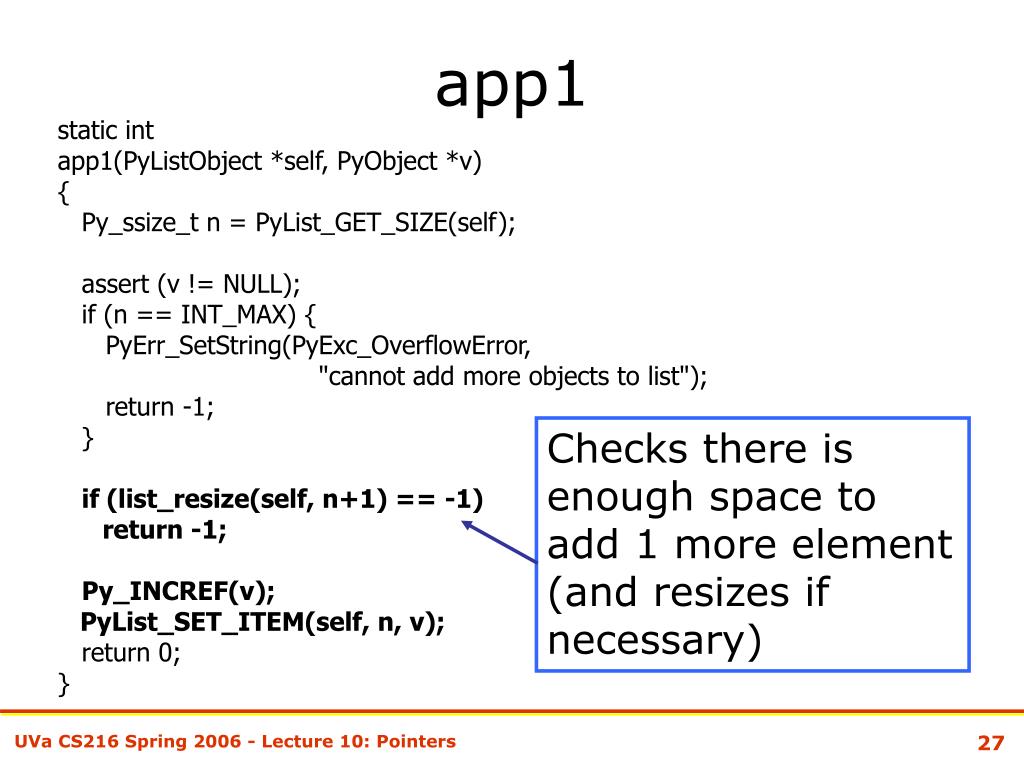 app1

static int
app1(PyListObject *self, PyObject *v)
{
Py_ssize_t n = PyList_GET_SIZE(self);

assert (v != NULL);
if (n == INT_MAX) {
PyErr_SetString(PyExc_OverflowError,
"cannot add more objects to list");
return -1;
}

if (list_resize(self, n+1) == -1)
return -1;

Py_INCREF(v);
PyList_SET_ITEM(self, n, v);
return 0;
}

Checks there is enough space to add 1 more element (and resizes if necessary)

UVa CS216 Spring 2006 - Lecture 10: Pointers

27